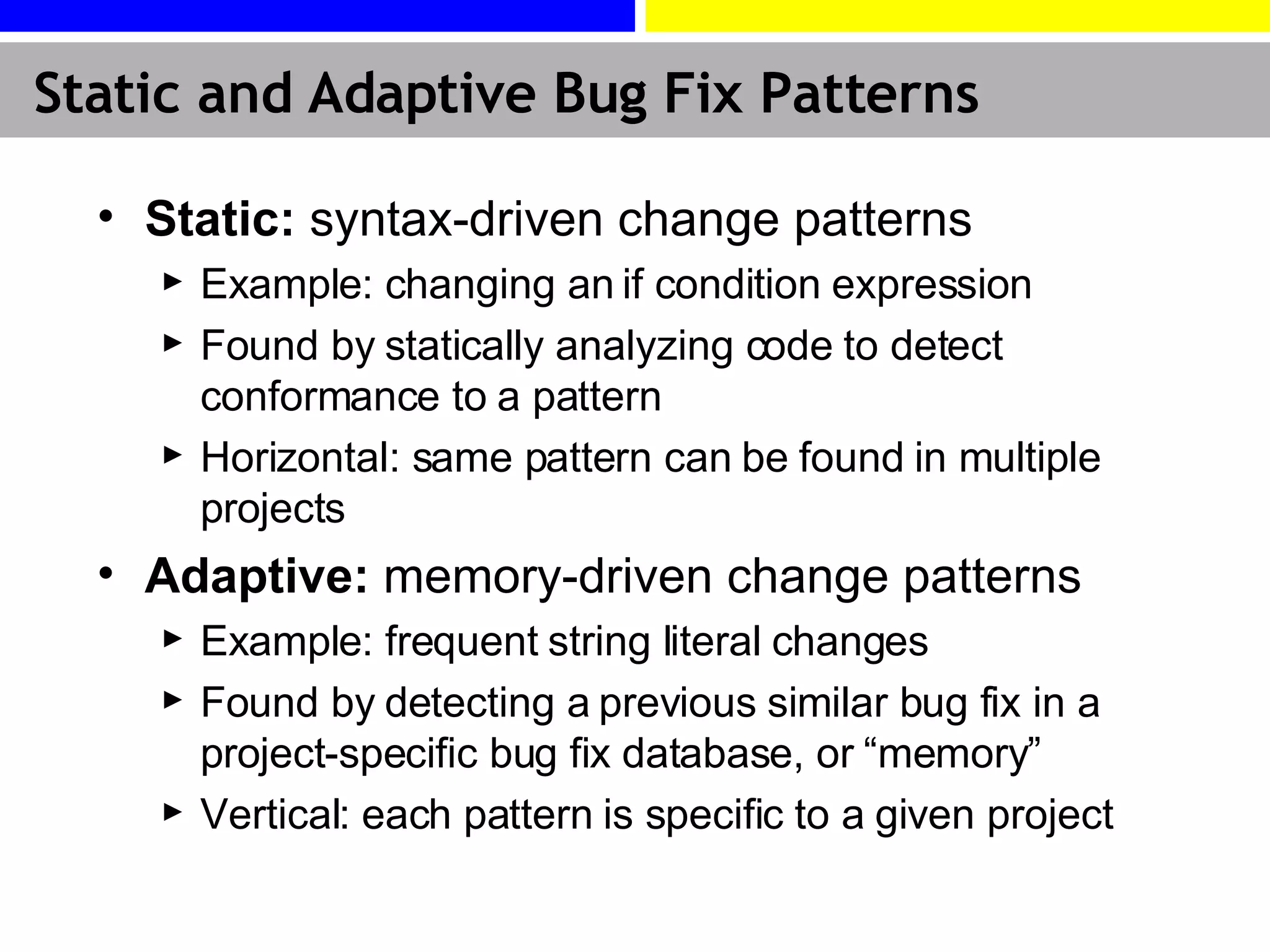 Static and Adaptive Bug Fix Patterns

• Static: syntax-driven change patterns
  ▸ Example: changing an if condition expression
  ▸ Found by statically analyzing code to detect conformance to a pattern
  ▸ Horizontal: same pattern can be found in multiple projects
• Adaptive: memory-driven change patterns
  ▸ Example: frequent string literal changes
  ▸ Found by detecting a previous similar bug fix in a project-specific bug fix database, or “memory”
  ▸ Vertical: each pattern is specific to a given project